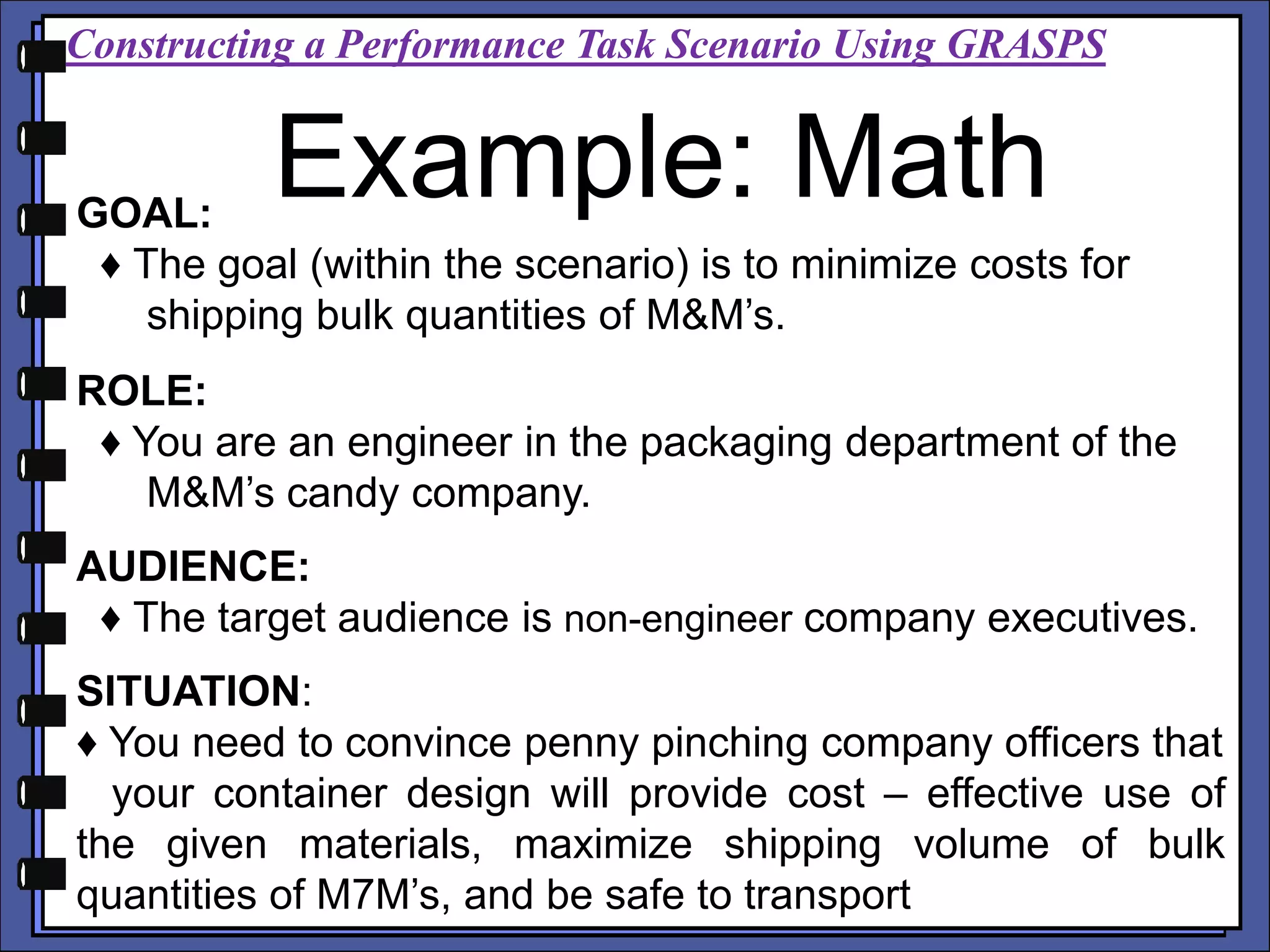 Constructing a Performance Task Scenario Using GRASPS

Example: Math

GOAL:
♦ The goal (within the scenario) is to minimize costs for shipping bulk quantities of M&M’s.

ROLE:
♦ You are an engineer in the packaging department of the M&M’s candy company.

AUDIENCE:
♦ The target audience is non-engineer company executives.

SITUATION:
♦ You need to convince penny pinching company officers that your container design will provide cost – effective use of the given materials, maximize shipping volume of bulk quantities of M7M’s, and be safe to transport